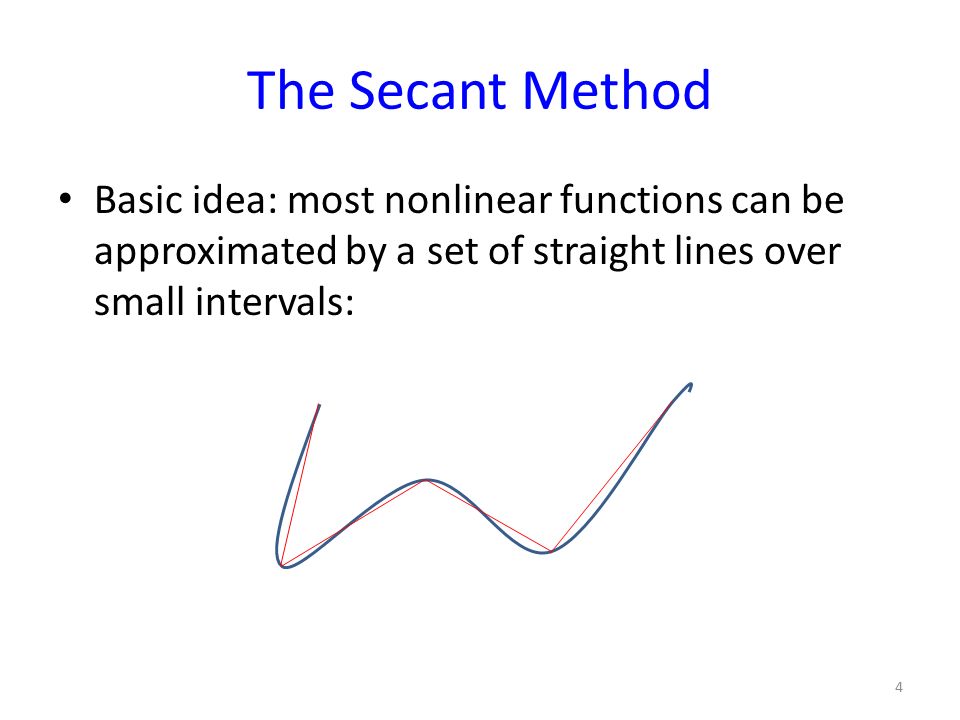 The Secant Method

• Basic idea: most nonlinear functions can be approximated by a set of straight lines over small intervals:

4